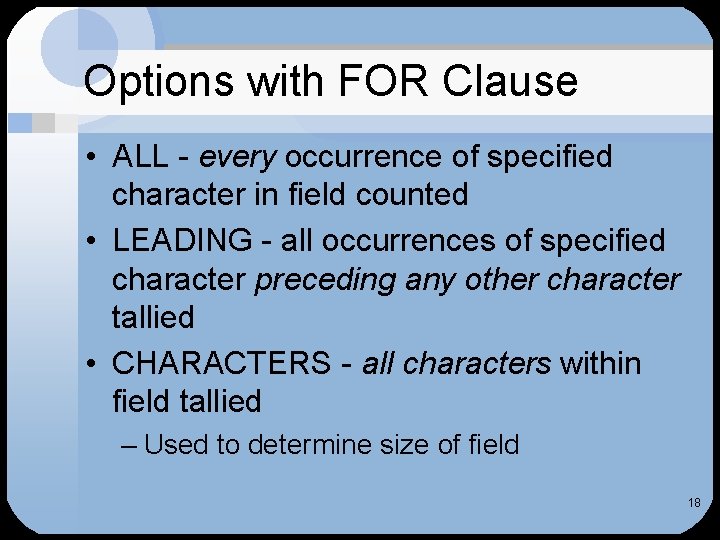 Options with FOR Clause

• ALL - every occurrence of specified character in field counted
• LEADING - all occurrences of specified character preceding any other character tallied
• CHARACTERS - all characters within field tallied
– Used to determine size of field

18